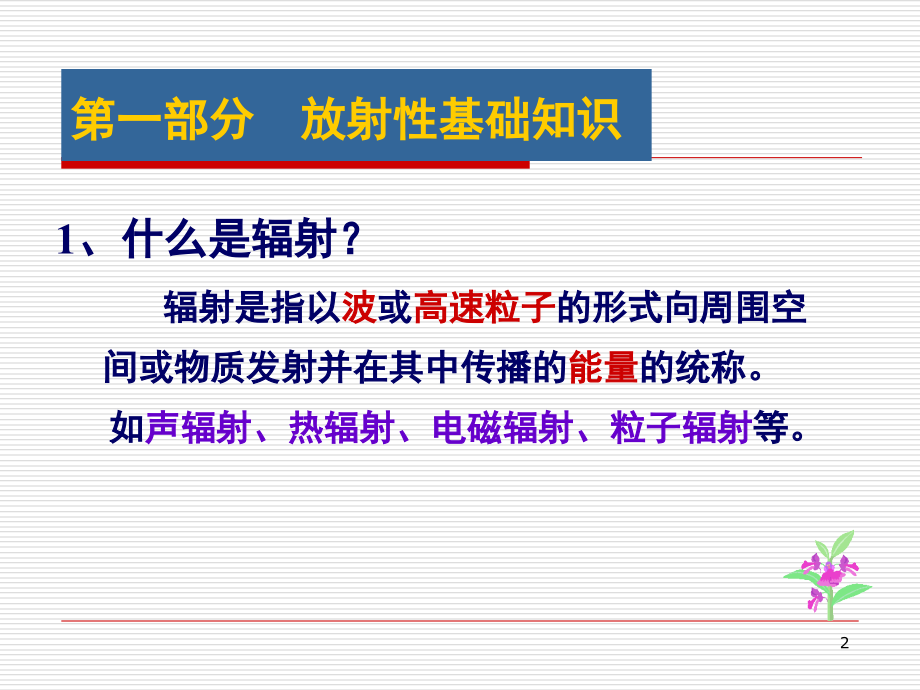 第一部分　放射性基础知识

1、什么是辐射？

辐射是指以波或高速粒子的形式向周围空间或物质发射并在其中传播的能量的统称。

如声辐射、热辐射、电磁辐射、粒子辐射等。

2